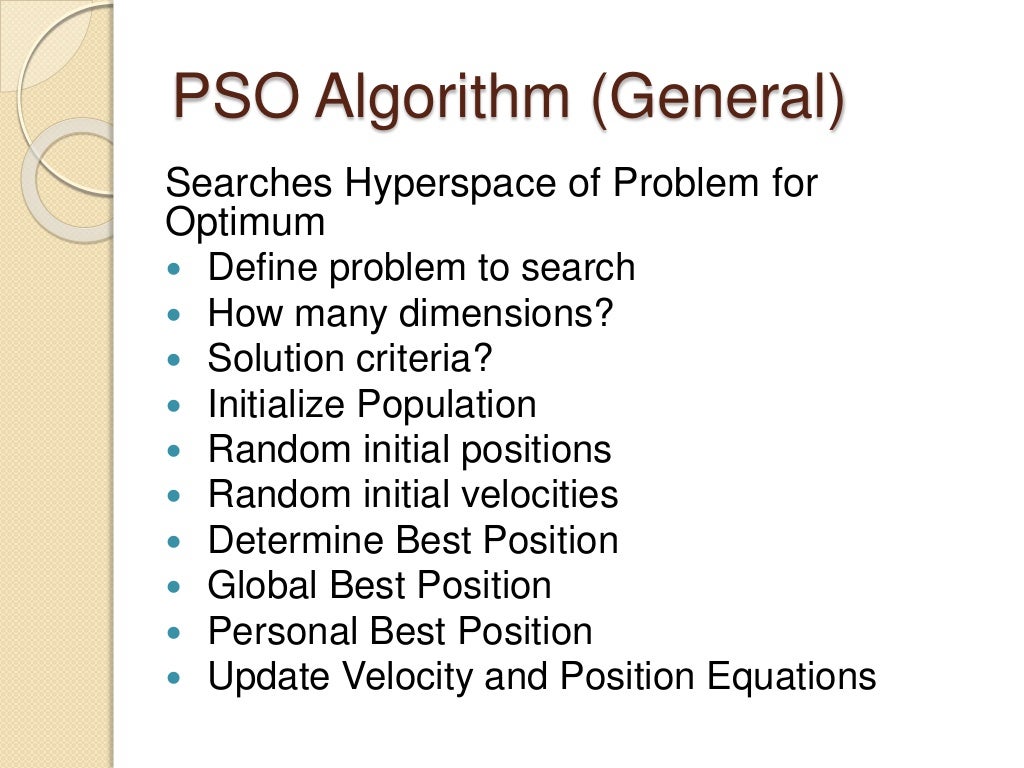 PSO Algorithm (General)

Searches Hyperspace of Problem for Optimum

- Define problem to search
- How many dimensions?
- Solution criteria?
- Initialize Population
- Random initial positions
- Random initial velocities
- Determine Best Position
- Global Best Position
- Personal Best Position
- Update Velocity and Position Equations